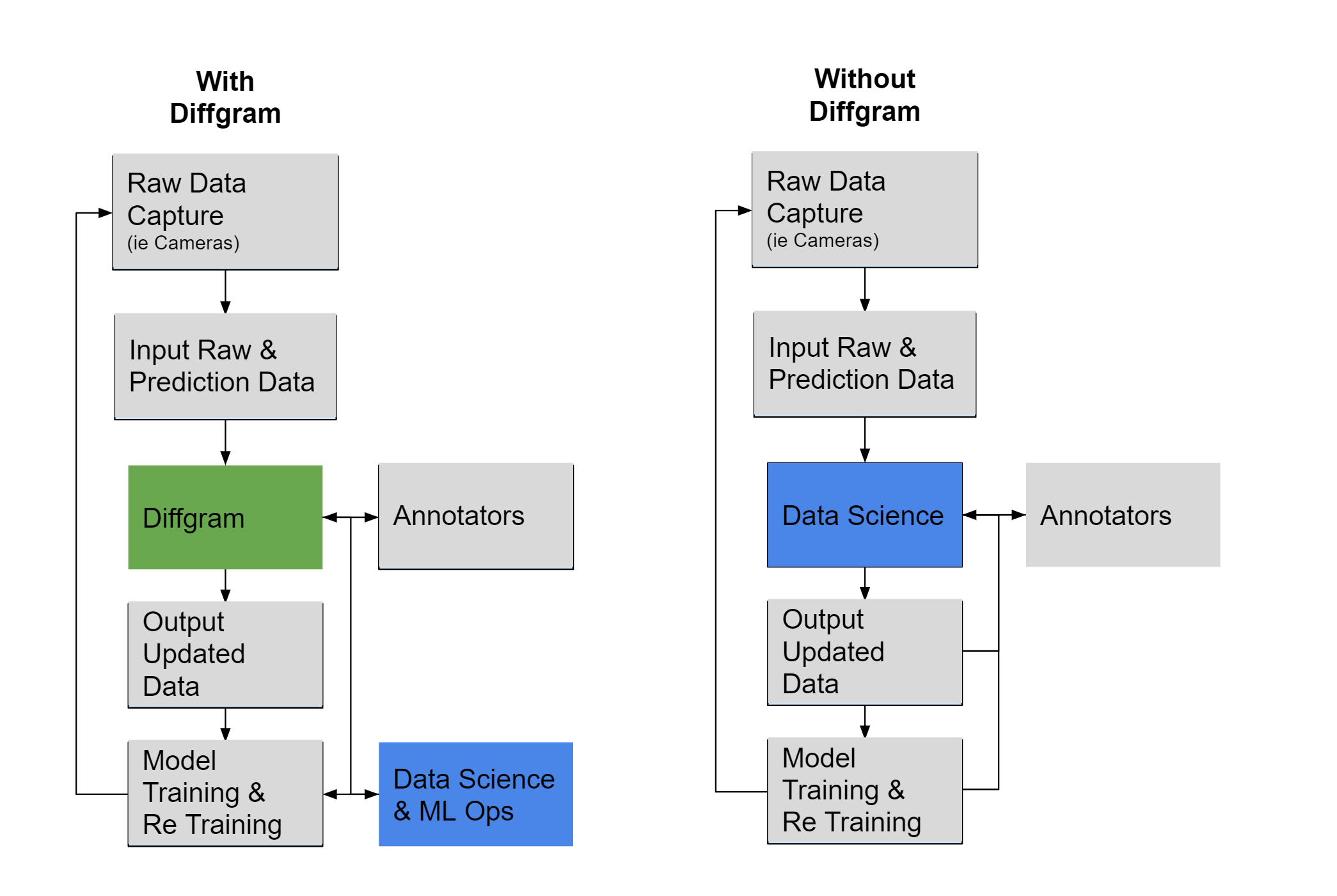 With Diffgram

Raw Data Capture
(ie Cameras)

Input Raw & Prediction Data

Diffgram

Annotators

Output Updated Data

Model Training & Re Training

Data Science & ML Ops

Without Diffgram

Raw Data Capture
(ie Cameras)

Input Raw & Prediction Data

Data Science

Annotators

Output Updated Data

Model Training & Re Training